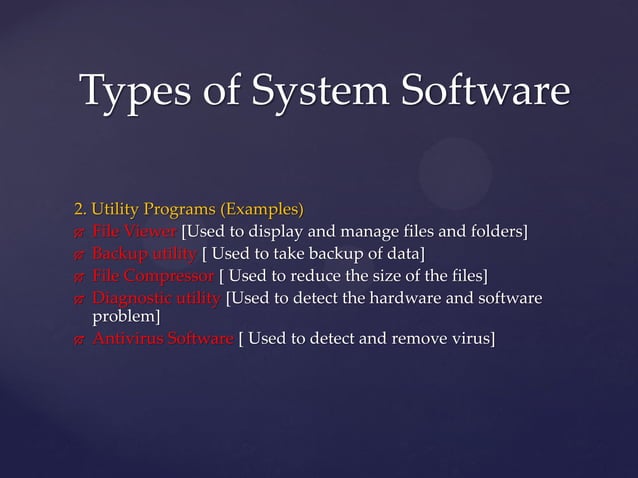 Types of System Software

2. Utility Programs (Examples)
File Viewer [Used to display and manage files and folders]
Backup utility [ Used to take backup of data]
File Compressor [ Used to reduce the size of the files]
Diagnostic utility [Used to detect the hardware and software problem]
Antivirus Software [ Used to detect and remove virus]